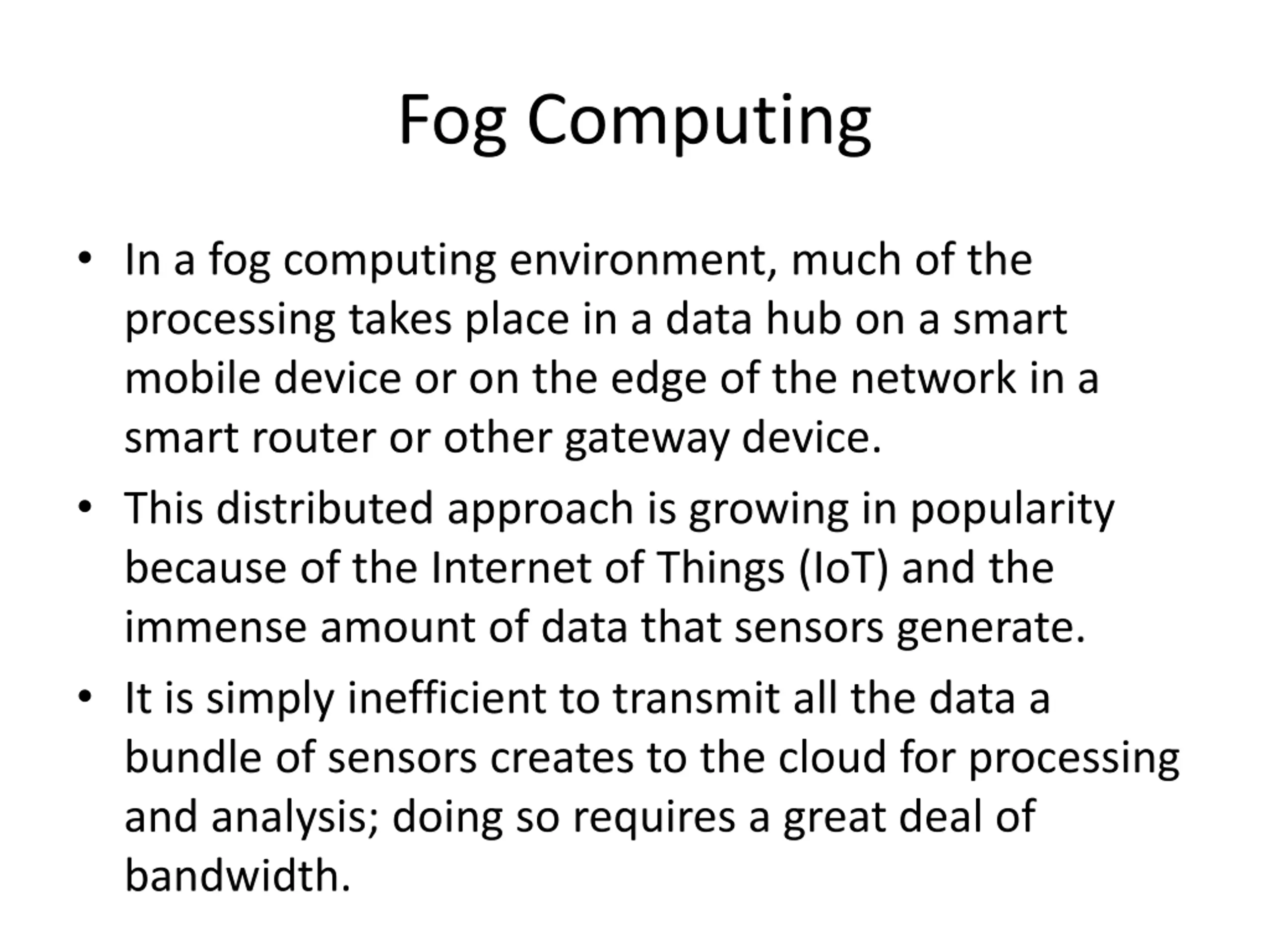 Fog Computing

• In a fog computing environment, much of the processing takes place in a data hub on a smart mobile device or on the edge of the network in a smart router or other gateway device.

• This distributed approach is growing in popularity because of the Internet of Things (IoT) and the immense amount of data that sensors generate.

• It is simply inefficient to transmit all the data a bundle of sensors creates to the cloud for processing and analysis; doing so requires a great deal of bandwidth.